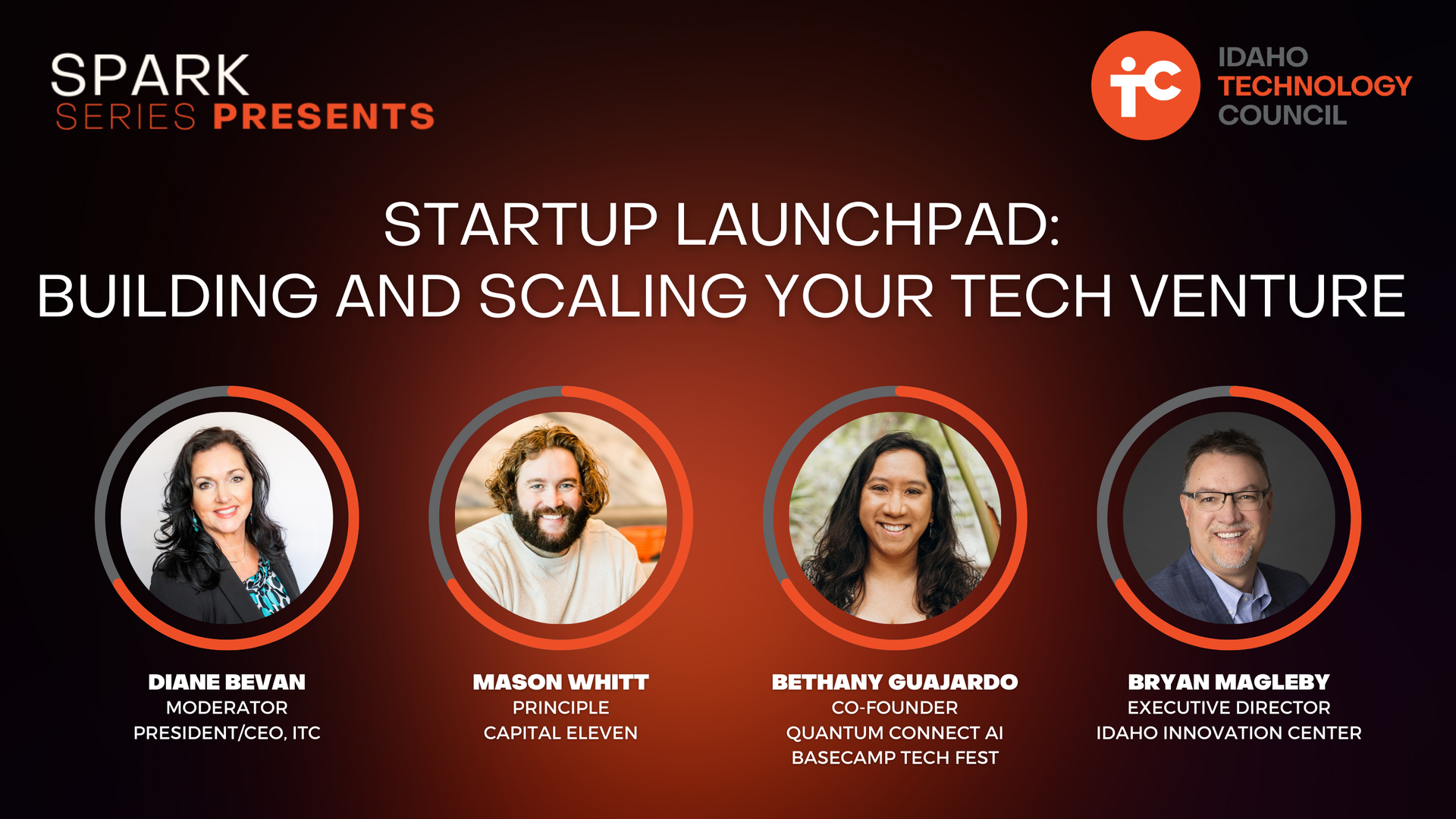 SPARK
SERIES PRESENTS

iTC IDAHO TECHNOLOGY COUNCIL

STARTUP LAUNCHPAD:
BUILDING AND SCALING YOUR TECH VENTURE

DIANE BEVAN
MODERATOR
PRESIDENT/CEO, ITC

MASON WHITT
PRINCIPLE
CAPITAL ELEVEN

BETHANY GUAJARDO
CO-FOUNDER
QUANTUM CONNECT AI
BASECAMP TECH FEST

BRYAN MAGLEBY
EXECUTIVE DIRECTOR
IDAHO INNOVATION CENTER